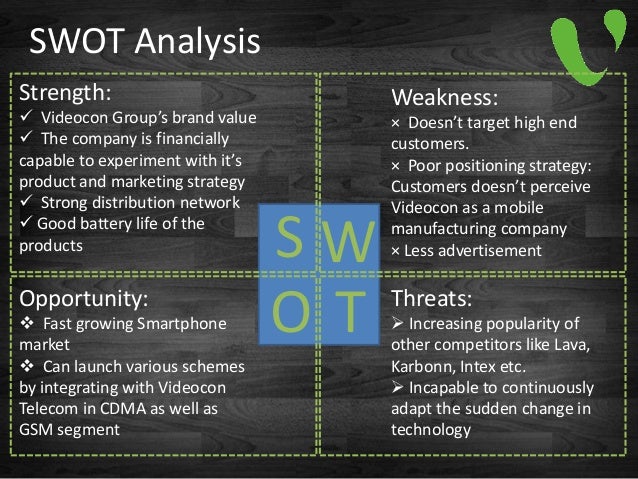 SWOT Analysis

Strength:
✓ Videocon Group's brand value
✓ The company is financially capable to experiment with it's product and marketing strategy
✓ Strong distribution network
✓ Good battery life of the products

Weakness:
× Doesn't target high end customers.
× Poor positioning strategy: Customers doesn't perceive Videocon as a mobile manufacturing company
× Less advertisement

S W
O T

Opportunity:
❖ Fast growing Smartphone market
❖ Can launch various schemes by integrating with Videocon Telecom in CDMA as well as GSM segment

Threats:
➢ Increasing popularity of other competitors like Lava, Karbonn, Intex etc.
➢ Incapable to continuously adapt the sudden change in technology